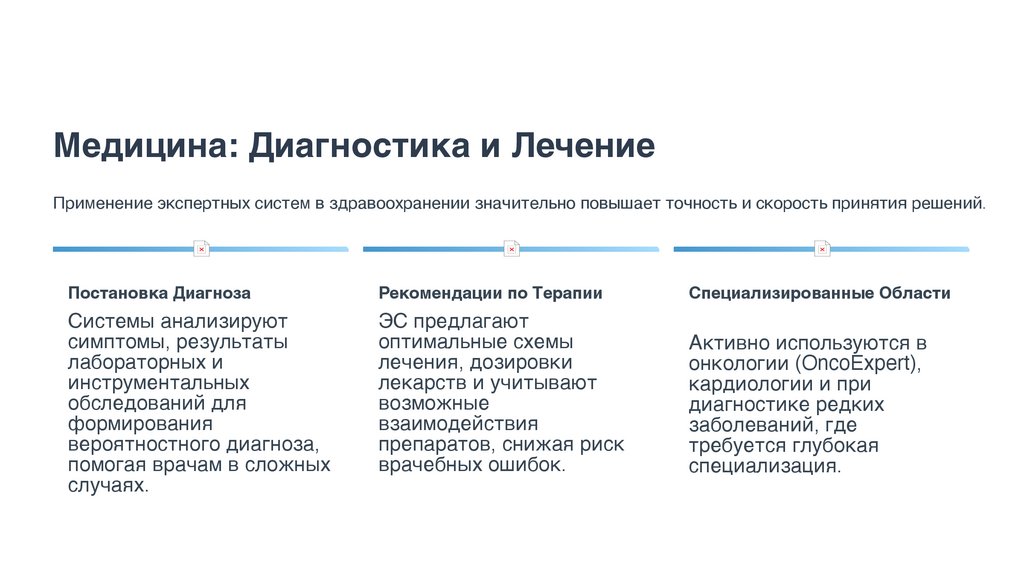 Медицина: Диагностика и Лечение

Применение экспертных систем в здравоохранении значительно повышает точность и скорость принятия решений.

Постановка Диагноза

Системы анализируют симптомы, результаты лабораторных и инструментальных обследований для формирования вероятностного диагноза, помогая врачам в сложных случаях.

Рекомендации по Терапии

ЭС предлагают оптимальные схемы лечения, дозировки лекарств и учитывают возможные взаимодействия препаратов, снижая риск врачебных ошибок.

Специализированные Области

Активно используются в онкологии (OncoExpert), кардиологии и при диагностике редких заболеваний, где требуется глубокая специализация.